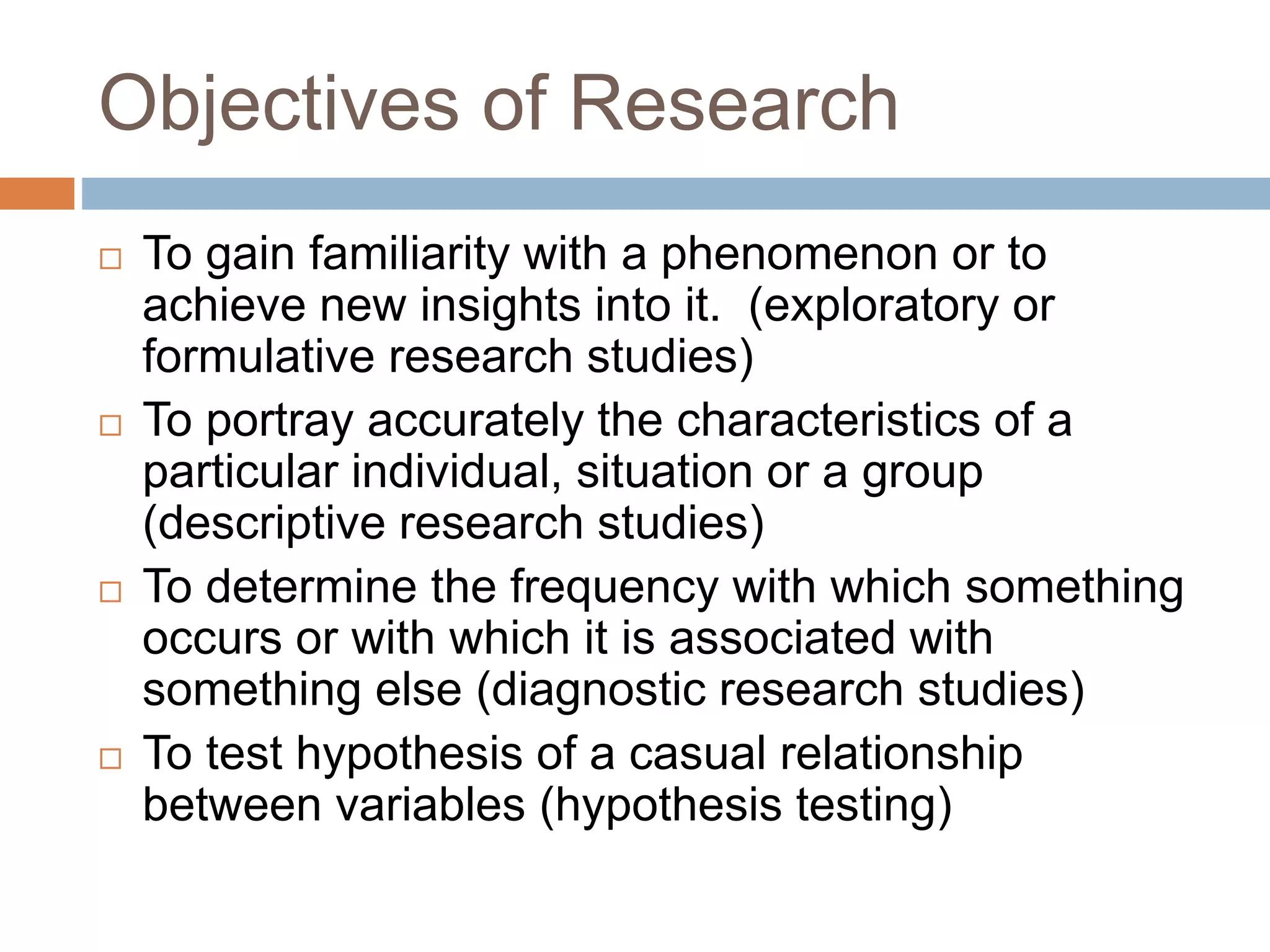 Objectives of Research

□ To gain familiarity with a phenomenon or to achieve new insights into it. (exploratory or formulative research studies)

□ To portray accurately the characteristics of a particular individual, situation or a group (descriptive research studies)

□ To determine the frequency with which something occurs or with which it is associated with something else (diagnostic research studies)

□ To test hypothesis of a casual relationship between variables (hypothesis testing)